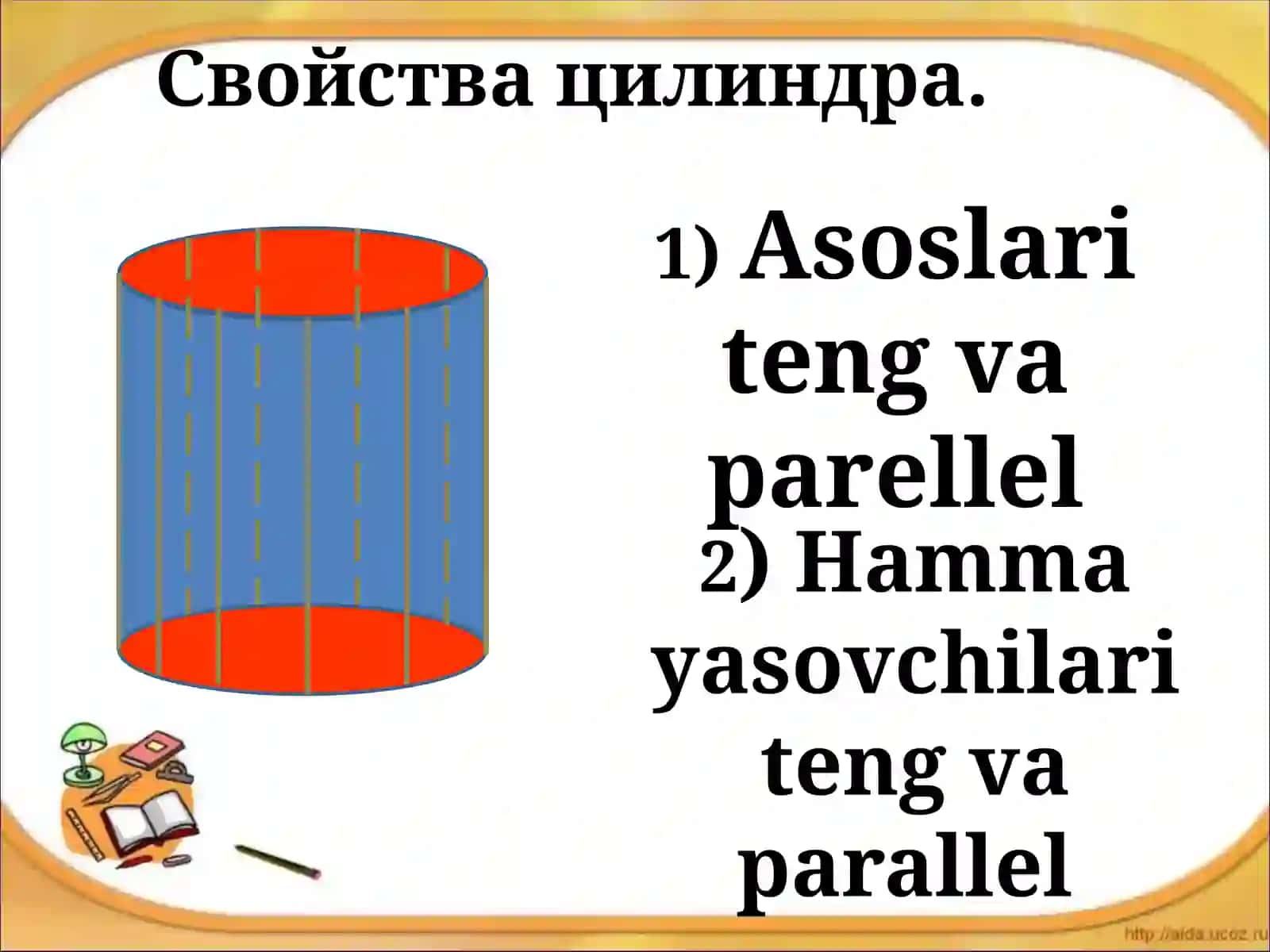 Свойства цилиндра.

1) Asoslari teng va parellel

2) Hamma yasovchilari teng va parallel

http://aida.ucoz.ru